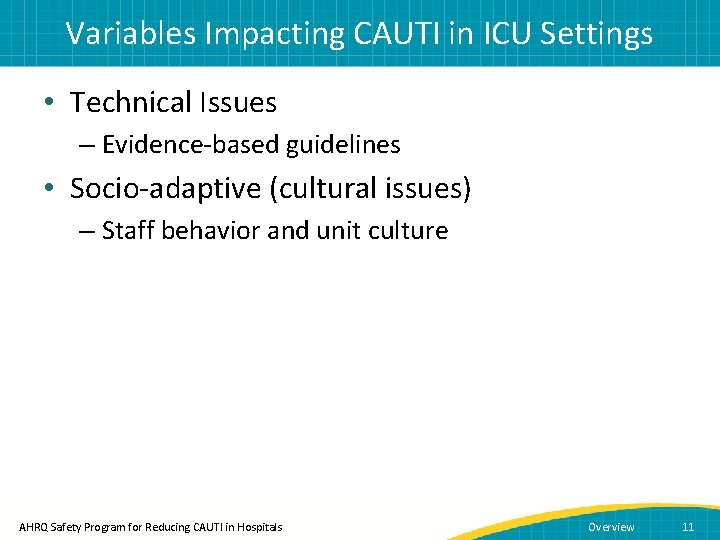 Variables Impacting CAUTI in ICU Settings

• Technical Issues

– Evidence-based guidelines

• Socio-adaptive (cultural issues)

– Staff behavior and unit culture

AHRQ Safety Program for Reducing CAUTI in Hospitals

Overview

11